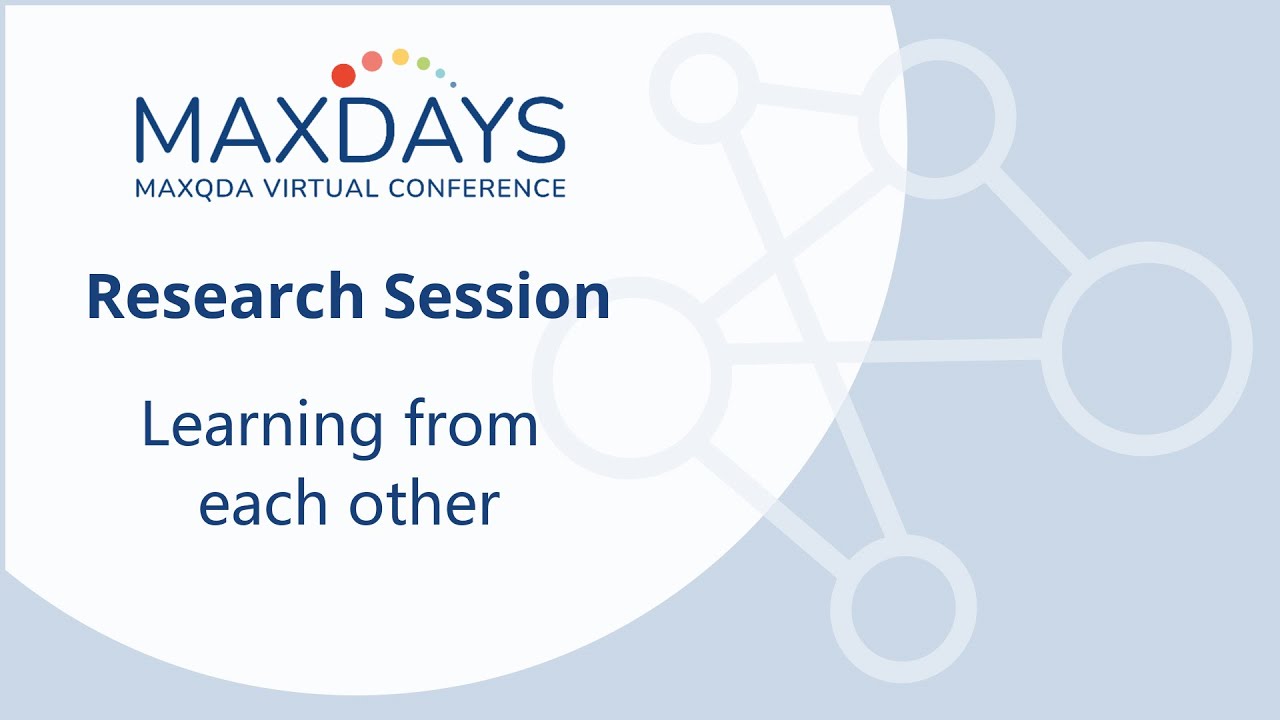 MAXDAYS
MAXQDA VIRTUAL CONFERENCE

Research Session

Learning from each other